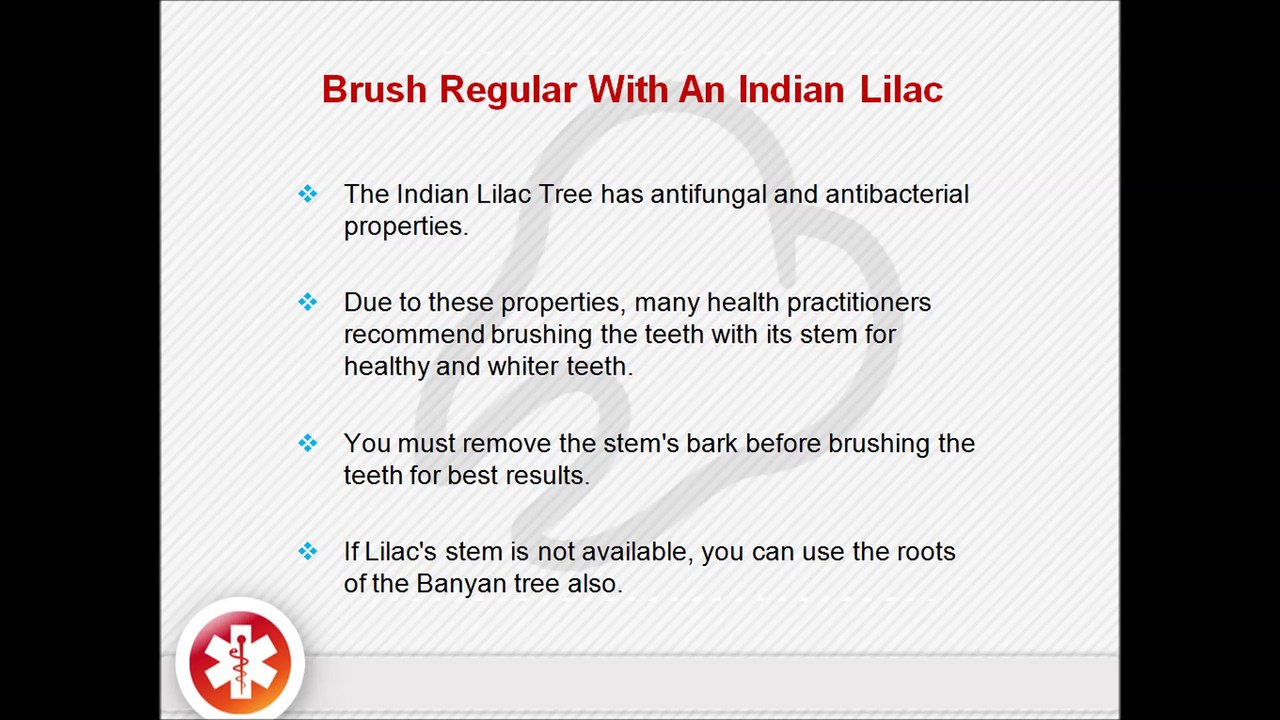 Brush Regular With An Indian Lilac

❖ The Indian Lilac Tree has antifungal and antibacterial properties.

❖ Due to these properties, many health practitioners recommend brushing the teeth with its stem for healthy and whiter teeth.

❖ You must remove the stem's bark before brushing the teeth for best results.

❖ If Lilac's stem is not available, you can use the roots of the Banyan tree also.